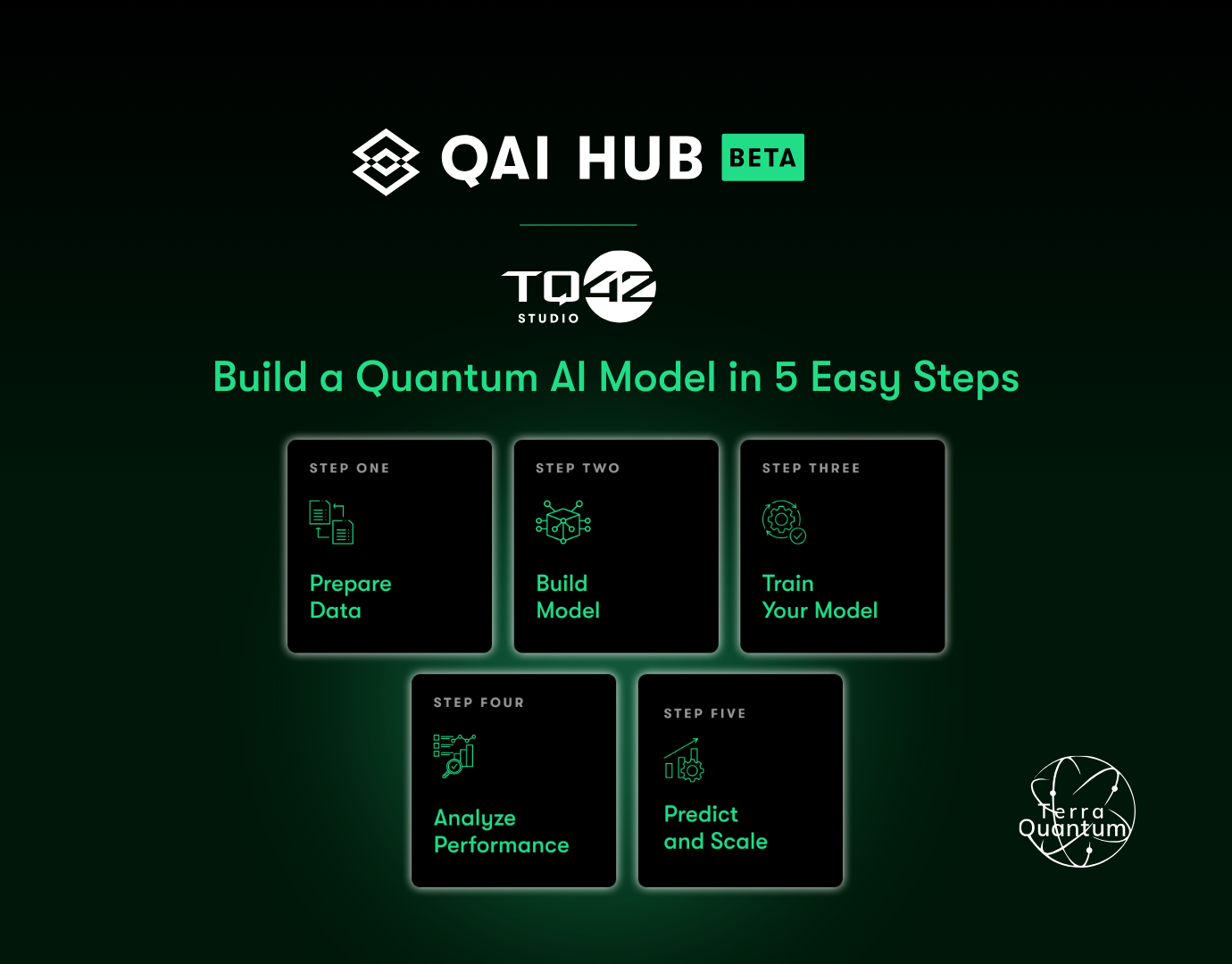 QAI HUB BETA

TQ42 STUDIO

Build a Quantum AI Model in 5 Easy Steps

STEP ONE
Prepare Data

STEP TWO
Build Model

STEP THREE
Train Your Model

STEP FOUR
Analyze Performance

STEP FIVE
Predict and Scale

Terra Quantum